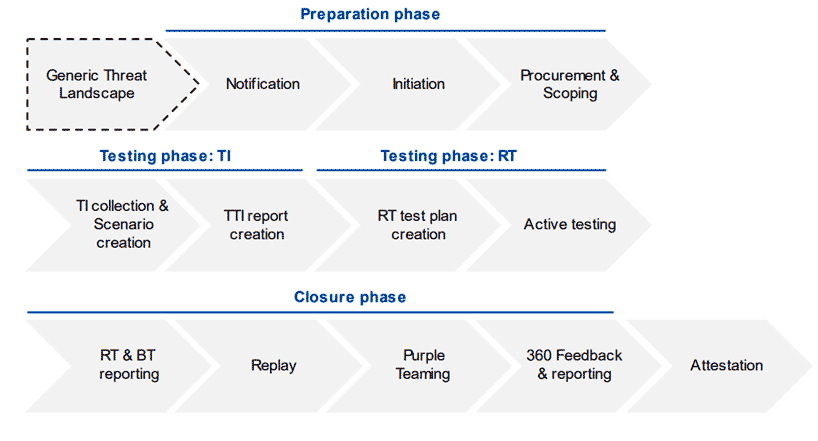 Preparation phase

Generic Threat Landscape

Notification

Initiation

Procurement & Scoping

Testing phase: TI

Testing phase: RT

TI collection & Scenario creation

TTI report creation

RT test plan creation

Active testing

Closure phase

RT & BT reporting

Replay

Purple Teaming

360 Feedback & reporting

Attestation